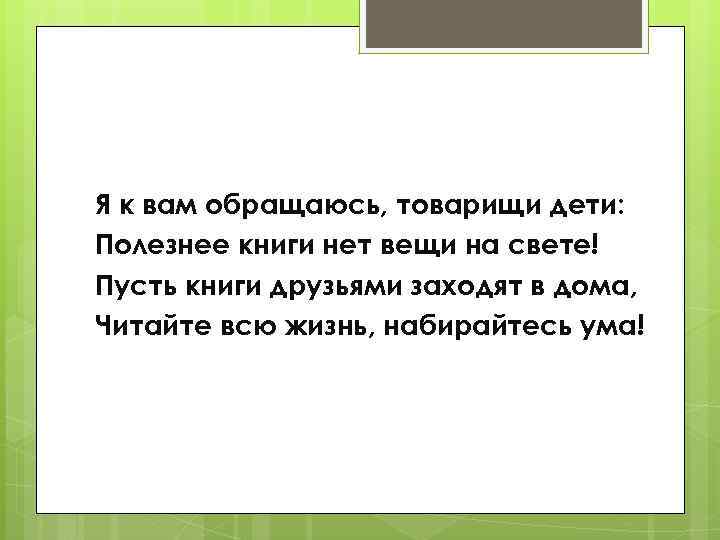 Я к вам обращаюсь, товарищи дети:
Полезнее книги нет вещи на свете!
Пусть книги друзьями заходят в дома,
Читайте всю жизнь, набирайтесь ума!